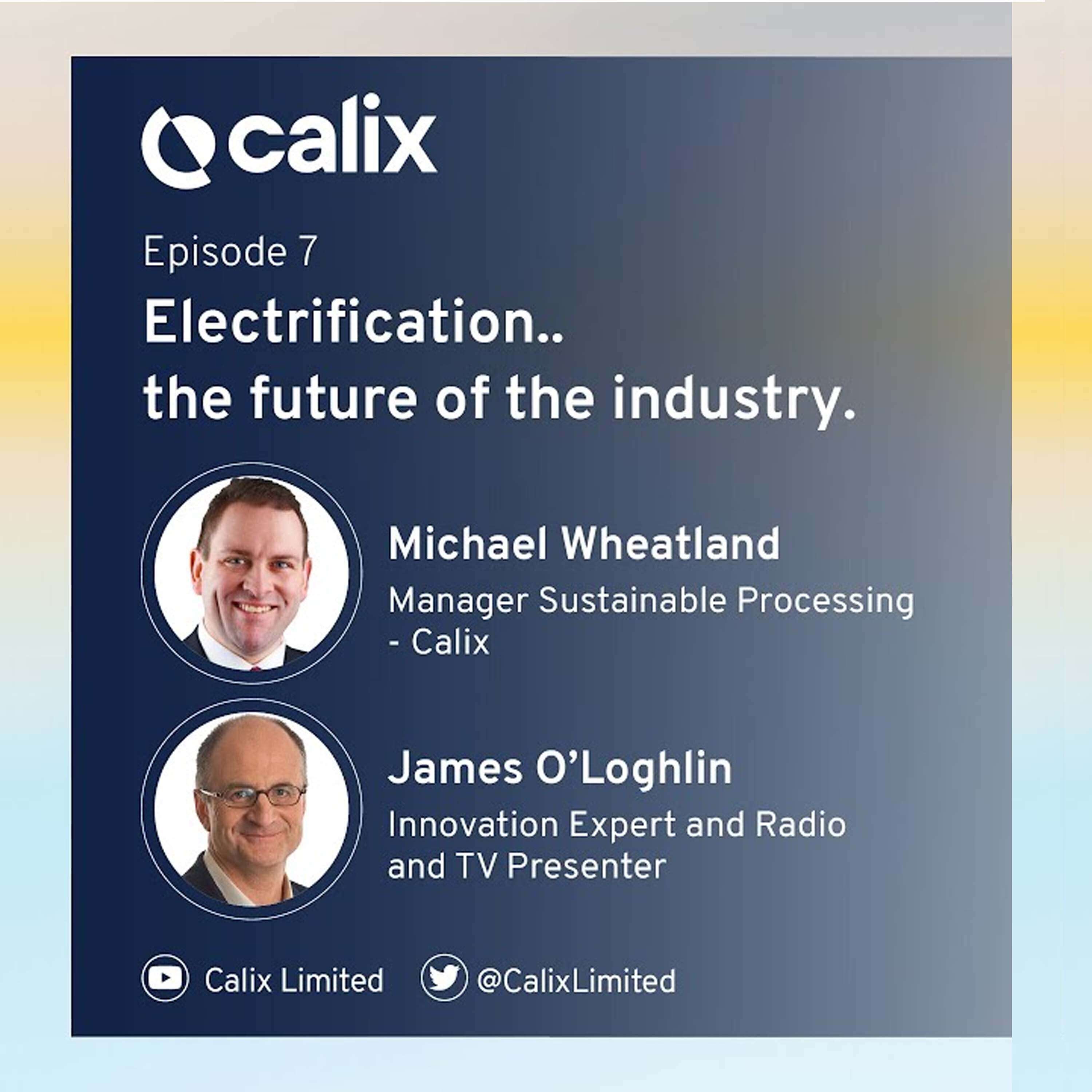 calix

Episode 7

Electrification..
the future of the industry.

Michael Wheatland
Manager Sustainable Processing - Calix

James O'Loghlin
Innovation Expert and Radio and TV Presenter

Calix Limited

@CalixLimited